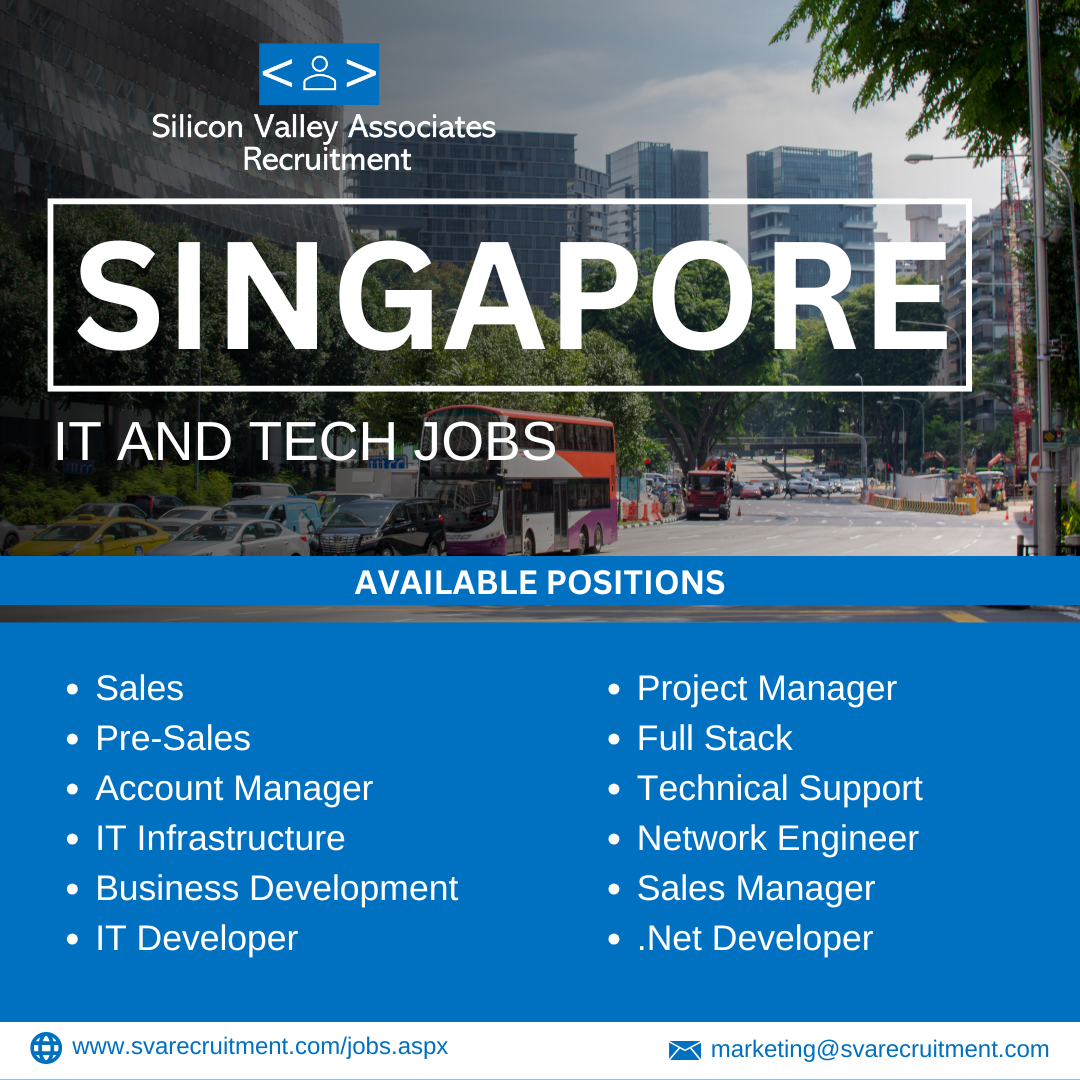 Silicon Valley Associates Recruitment

SINGAPORE

IT AND TECH JOBS

AVAILABLE POSITIONS

- Sales
- Pre-Sales
- Account Manager
- IT Infrastructure
- Business Development
- IT Developer

- Project Manager
- Full Stack
- Technical Support
- Network Engineer
- Sales Manager
- .Net Developer

www.svarecruitment.com/jobs.aspx

marketing@svarecruitment.com